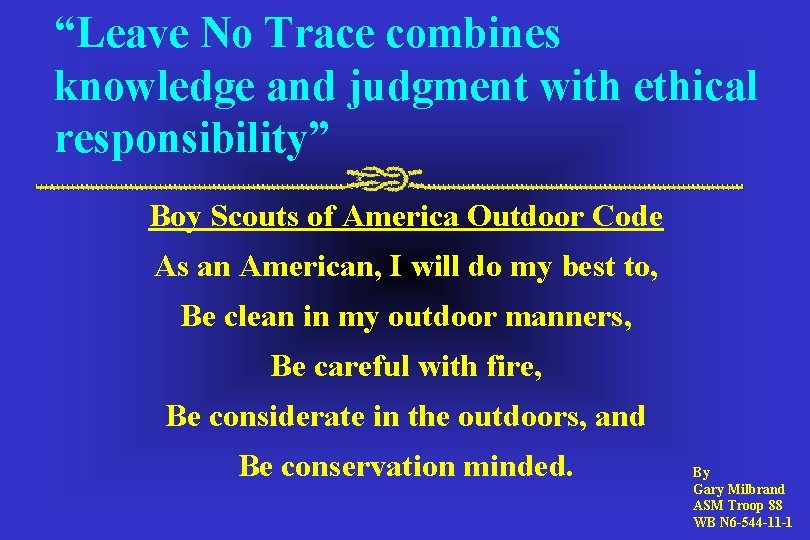 “Leave No Trace combines knowledge and judgment with ethical responsibility”

Boy Scouts of America Outdoor Code

As an American, I will do my best to,

Be clean in my outdoor manners,

Be careful with fire,

Be considerate in the outdoors, and

Be conservation minded.

By
Gary Milbrand
ASM Troop 88
WB N6-544-11-1